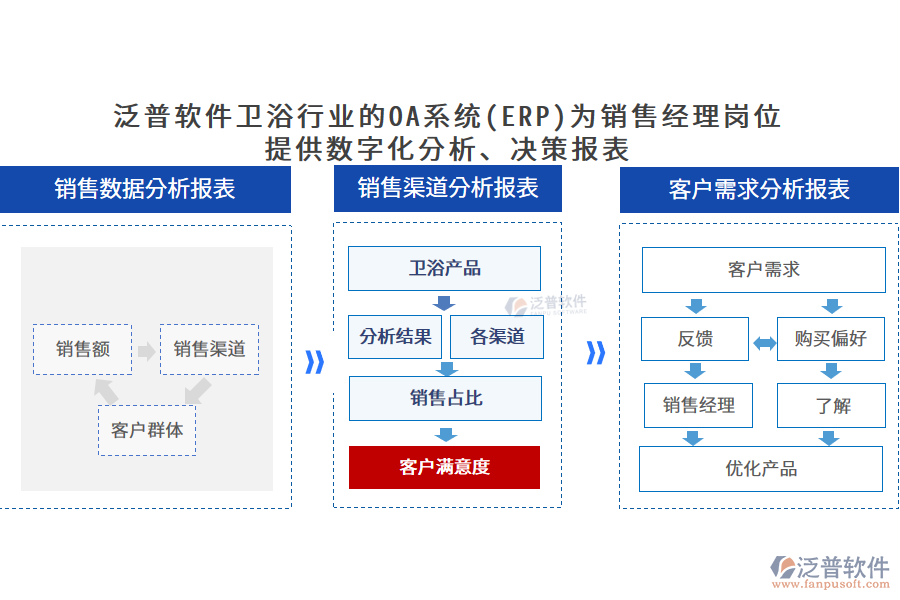 泛普软件卫浴行业的OA系统(ERP)为销售经理岗位提供数字化分析、决策报表

销售数据分析报表

销售额

销售渠道

客户群体

销售渠道分析报表

卫浴产品

泛普软件

分析结果

各渠道

销售占比

客户满意度

客户需求分析报表

客户需求

反馈

购买偏好

销售经理

了解

优化产品

泛普软件
www.fanpusoft.com